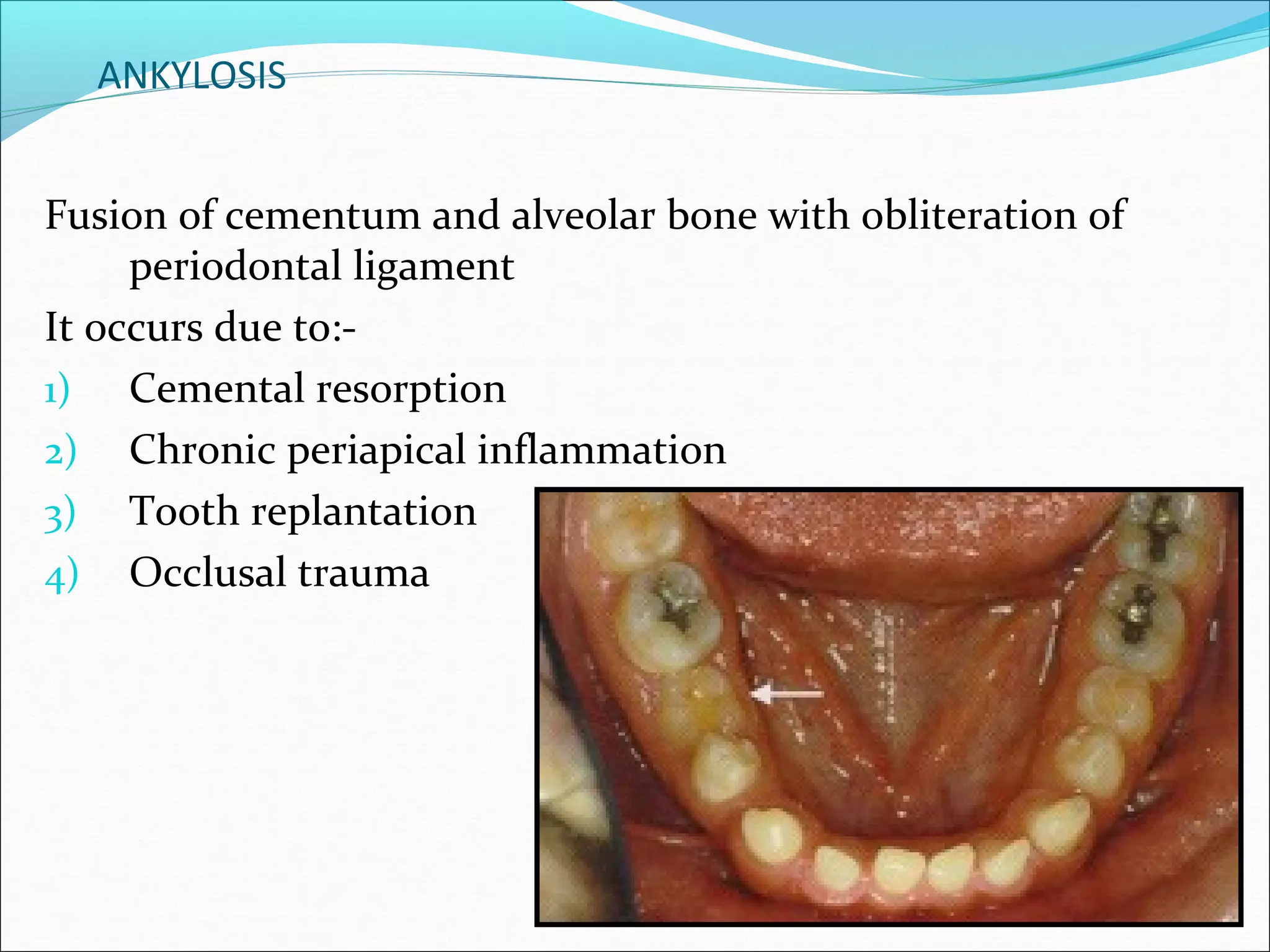 ANKYLOSIS

Fusion of cementum and alveolar bone with obliteration of periodontal ligament

It occurs due to:-

1) Cemental resorption
2) Chronic periapical inflammation
3) Tooth replantation
4) Occlusal trauma